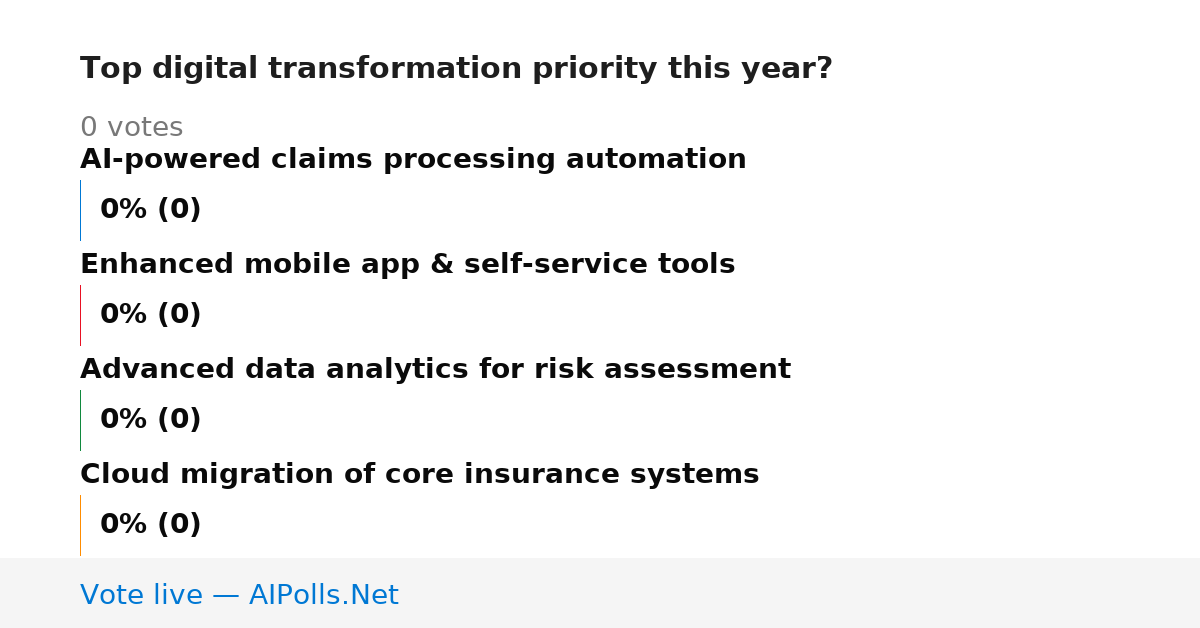 Top digital transformation priority this year?

0 votes

AI-powered claims processing automation

0% (0)

Enhanced mobile app & self-service tools

0% (0)

Advanced data analytics for risk assessment

0% (0)

Cloud migration of core insurance systems

0% (0)

Vote live — AIPolls.Net